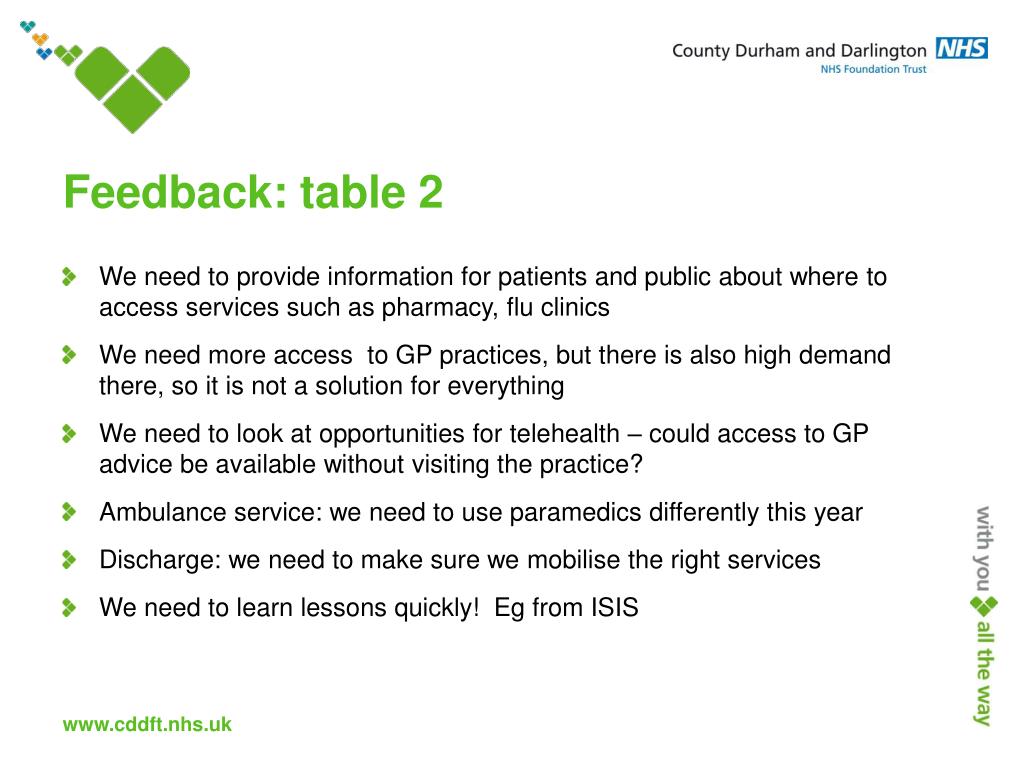 County Durham and Darlington NHS
NHS Foundation Trust

Feedback: table 2

We need to provide information for patients and public about where to access services such as pharmacy, flu clinics

We need more access to GP practices, but there is also high demand there, so it is not a solution for everything

We need to look at opportunities for telehealth – could access to GP advice be available without visiting the practice?

Ambulance service: we need to use paramedics differently this year

Discharge: we need to make sure we mobilise the right services

We need to learn lessons quickly! Eg from ISIS

with you all the way

www.cddft.nhs.uk